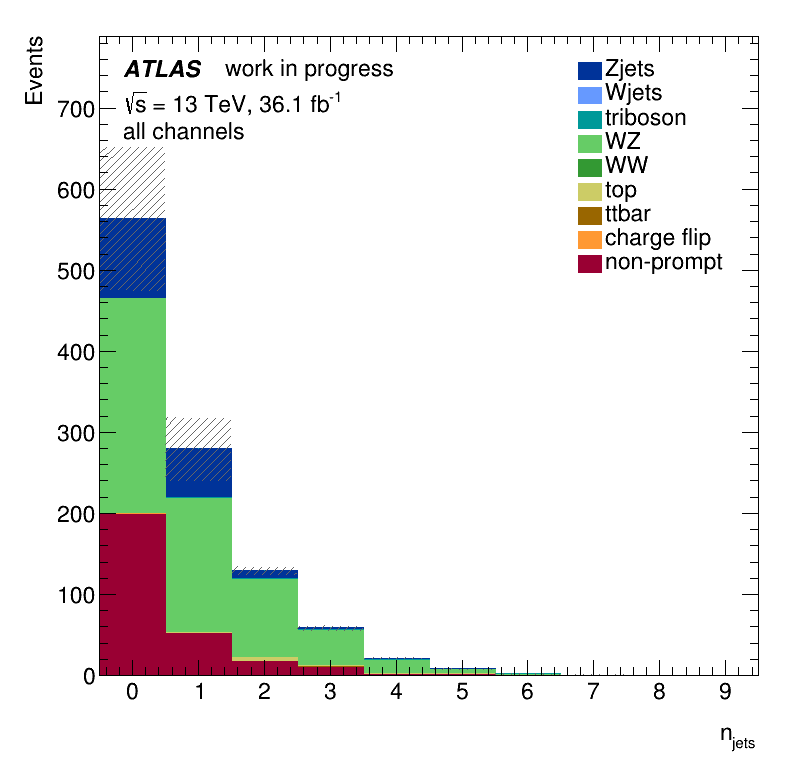 Events

ATLAS work in progress

$\sqrt{s}$ = 13 TeV, 36.1 fb$^{-1}$

all channels

Zjets
Wjets
triboson
WZ
WW
top
ttbar
charge flip
non-prompt

700
600
500
400
300
200
100
0

0 1 2 3 4 5 6 7 8 9

$n_{jets}$